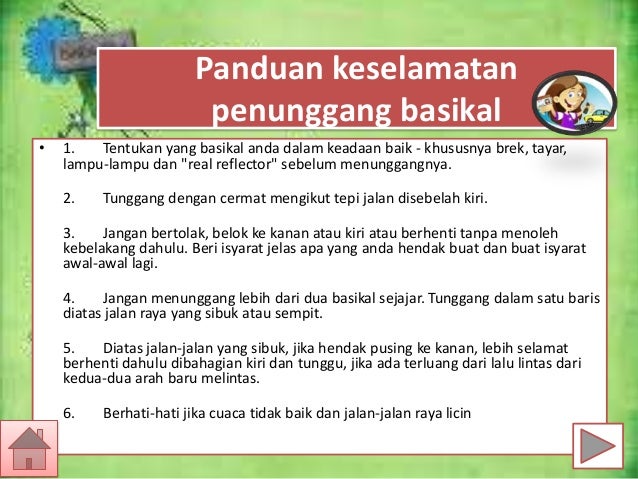 Panduan keselamatan penunggang basikal

• 1. Tentukan yang basikal anda dalam keadaan baik - khususnya brek, tayar, lampu-lampu dan "real reflector" sebelum menunggangnya.

2. Tunggang dengan cermat mengikut tepi jalan disebelah kiri.

3. Jangan bertolak, belok ke kanan atau kiri atau berhenti tanpa menoleh kebelakang dahulu. Beri isyarat jelas apa yang anda hendak buat dan buat isyarat awal-awal lagi.

4. Jangan menunggang lebih dari dua basikal sejajar. Tunggang dalam satu baris diatas jalan raya yang sibuk atau sempit.

5. Diatas jalan-jalan yang sibuk, jika hendak pusing ke kanan, lebih selamat berhenti dahulu dibahagian kiri dan tunggu, jika ada terluang dari lalu lintas dari kedua-dua arah baru melintas.

6. Berhati-hati jika cuaca tidak baik dan jalan-jalan raya licin